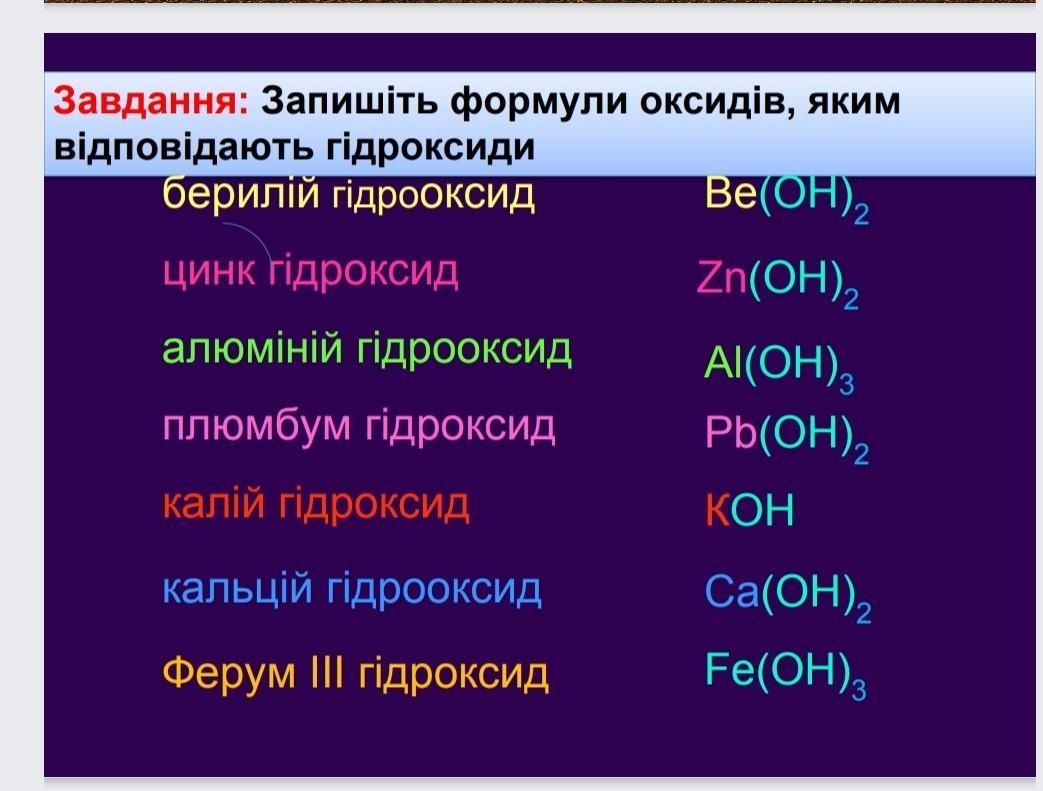 Завдання: Запишіть формули оксидів, яким відповідають гідроксиди

берилій гідрооксид $Be(OH)_2$

цинк гідроксид $Zn(OH)_2$

алюміній гідрооксид $Al(OH)_3$

плюмбум гідроксид $Pb(OH)_2$

калій гідроксид $KOH$

кальцій гідрооксид $Ca(OH)_2$

Ферум III гідроксид $Fe(OH)_3$